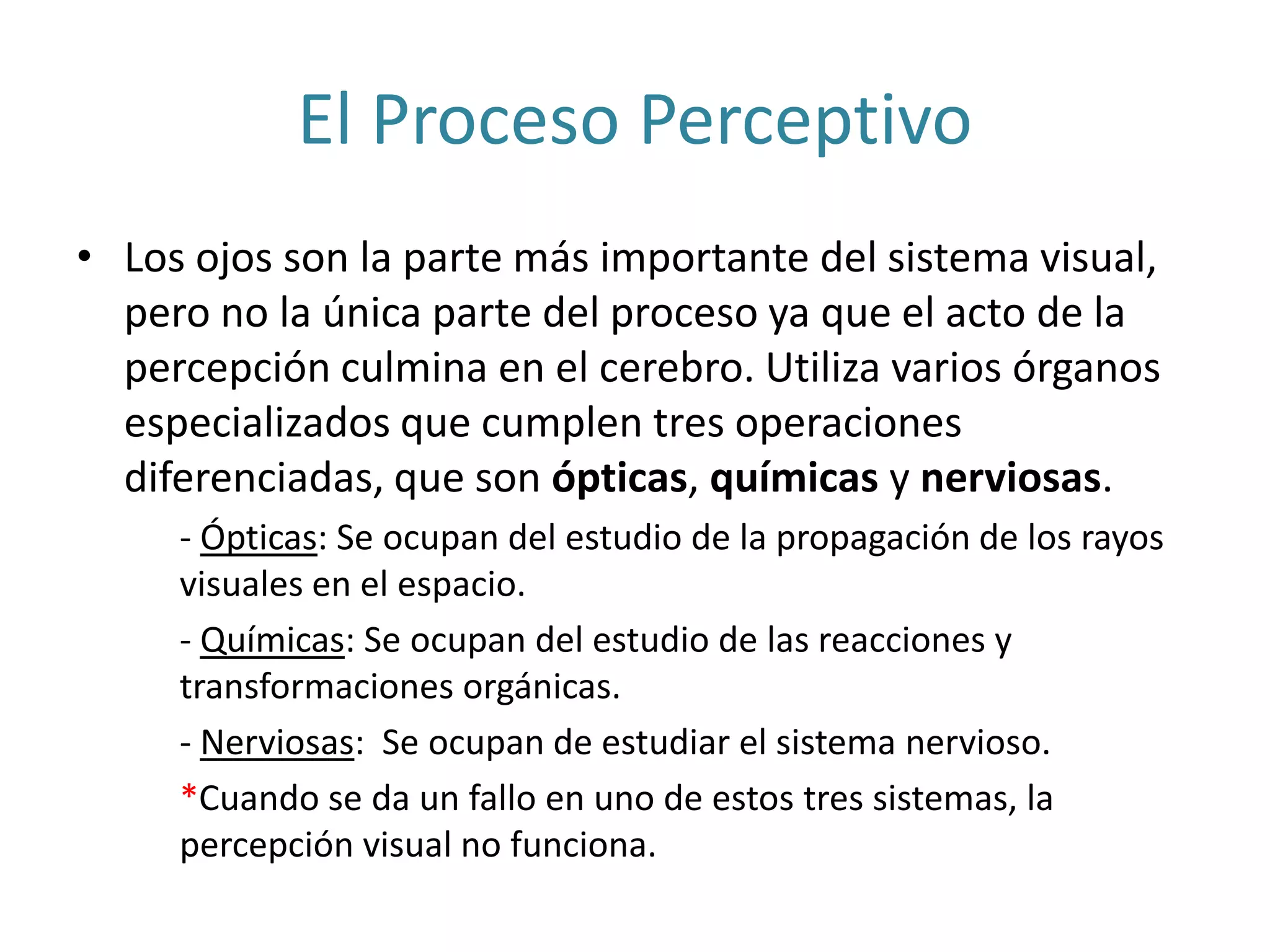 El Proceso Perceptivo

• Los ojos son la parte más importante del sistema visual, pero no la única parte del proceso ya que el acto de la percepción culmina en el cerebro. Utiliza varios órganos especializados que cumplen tres operaciones diferenciadas, que son ópticas, químicas y nerviosas.

- Ópticas: Se ocupan del estudio de la propagación de los rayos visuales en el espacio.

- Químicas: Se ocupan del estudio de las reacciones y transformaciones orgánicas.

- Nerviosas: Se ocupan de estudiar el sistema nervioso.

*Cuando se da un fallo en uno de estos tres sistemas, la percepción visual no funciona.